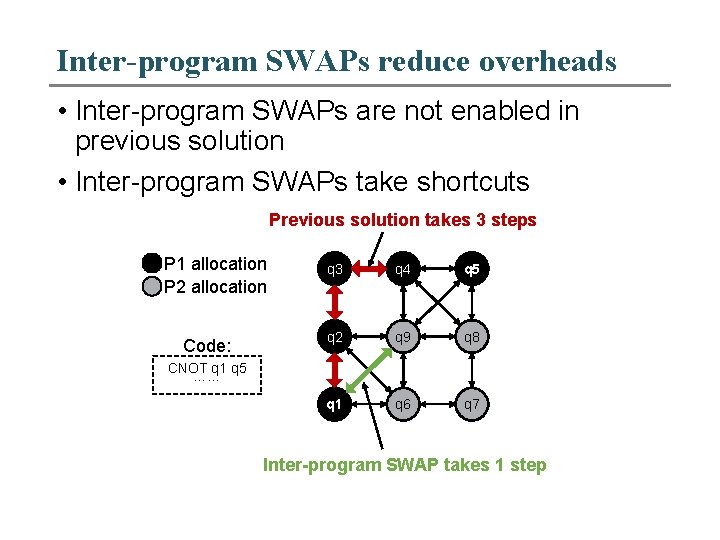 Inter-program SWAPs reduce overheads

• Inter-program SWAPs are not enabled in previous solution

• Inter-program SWAPs take shortcuts

Previous solution takes 3 steps

P1 allocation
P2 allocation

Code:
CNOT q1 q5
……

q3 q4 q5
q2 q9 q8
q1 q6 q7

Inter-program SWAP takes 1 step